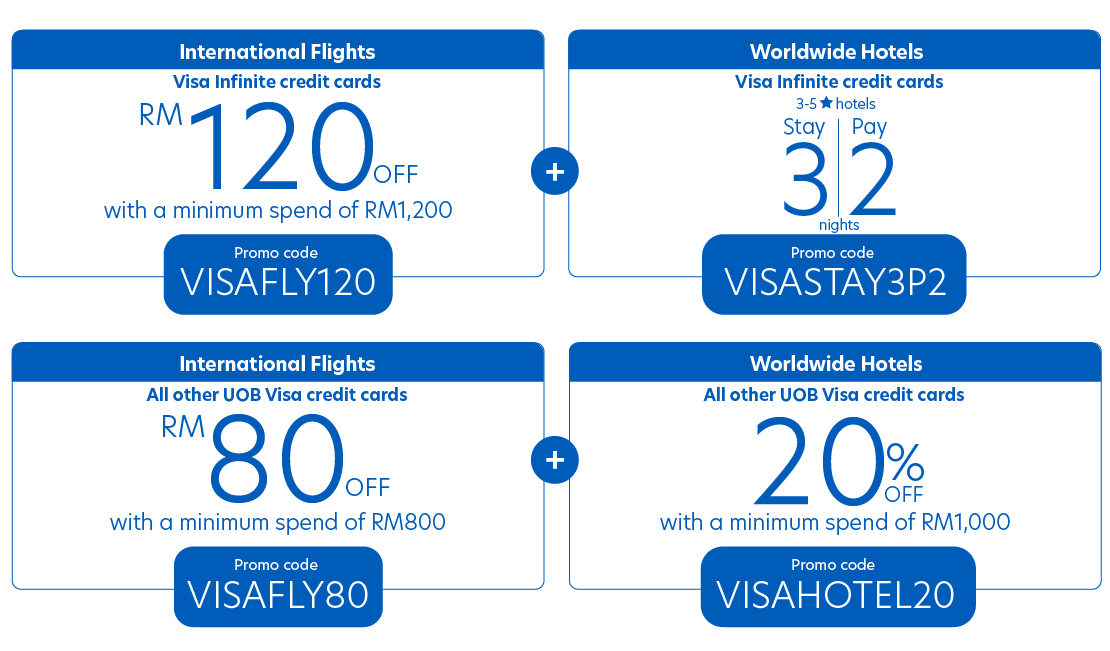 International Flights
Visa Infinite credit cards
RM 120 OFF
with a minimum spend of RM1,200
Promo code
VISAFLY120

+

Worldwide Hotels
Visa Infinite credit cards
3-5 ★ hotels
Stay 3 | Pay 2
nights
Promo code
VISASTAY3P2

International Flights
All other UOB Visa credit cards
RM 80 OFF
with a minimum spend of RM800
Promo code
VISAFLY80

+

Worldwide Hotels
All other UOB Visa credit cards
20% OFF
with a minimum spend of RM1,000
Promo code
VISAHOTEL20